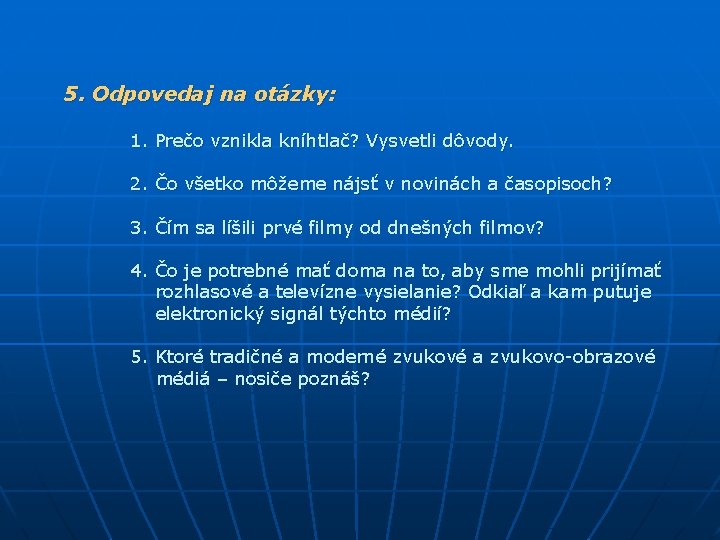 5. Odpovedaj na otázky:

1. Prečo vznikla kníhtlač? Vysvetli dôvody.

2. Čo všetko môžeme nájsť v novinách a časopisoch?

3. Čím sa líšili prvé filmy od dnešných filmov?

4. Čo je potrebné mať doma na to, aby sme mohli prijímať rozhlasové a televízne vysielanie? Odkiaľ a kam putuje elektronický signál týchto médií?

5. Ktoré tradičné a moderné zvukové a zvukovo-obrazové médiá – nosiče poznáš?